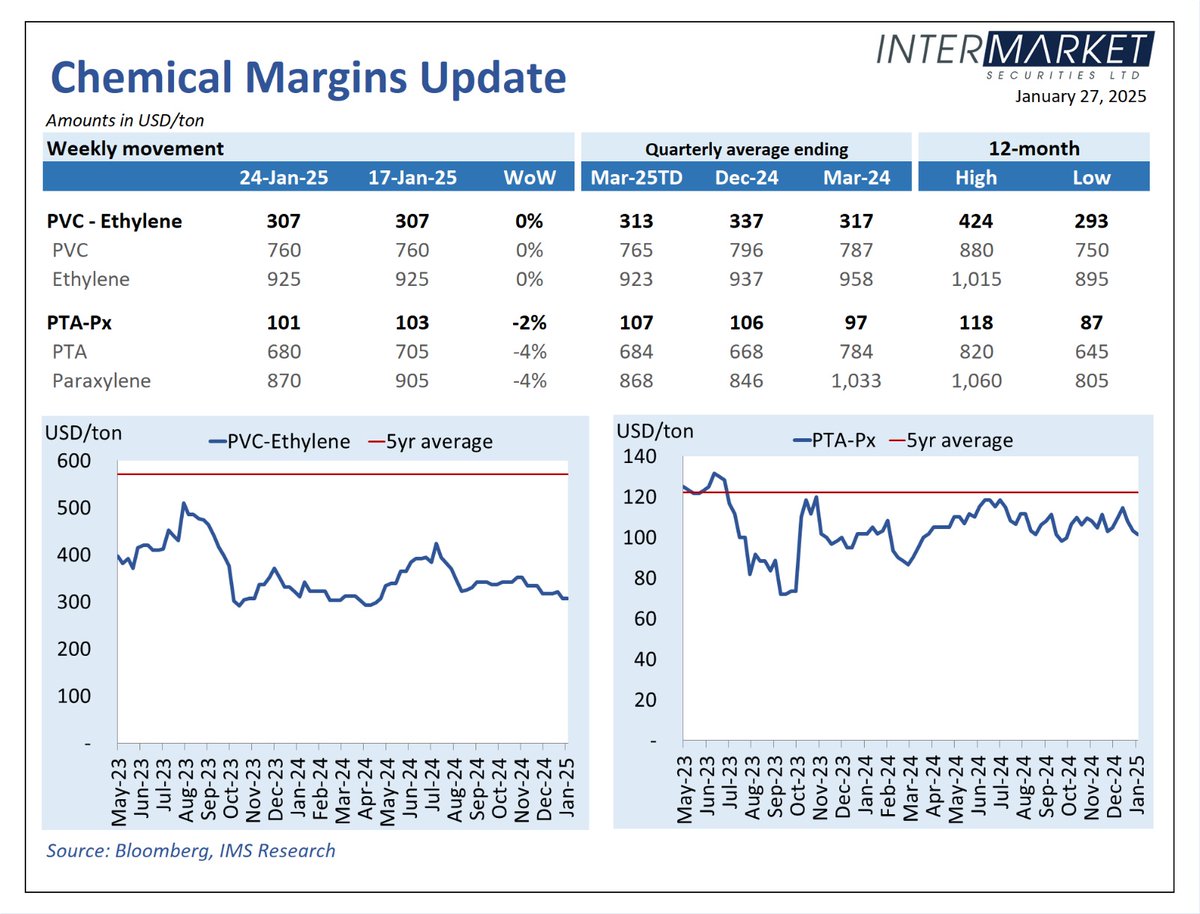 Chemical Margins Update

INTERMARKET
SECURITIES LTD

January 27, 2025

Amounts in USD/ton

| Weekly movement | 24-Jan-25 | 17-Jan-25 | WoW | Quarterly average ending Mar-25TD | Dec-24 | Mar-24 | 12-month High | Low |
|---|---|---|---|---|---|---|---|---|
| PVC - Ethylene | 307 | 307 | 0% | 313 | 337 | 317 | 424 | 293 |
| PVC | 760 | 760 | 0% | 765 | 796 | 787 | 880 | 750 |
| Ethylene | 925 | 925 | 0% | 923 | 937 | 958 | 1,015 | 895 |
| PTA-Px | 101 | 103 | -2% | 107 | 106 | 97 | 118 | 87 |
| PTA | 680 | 705 | -4% | 684 | 668 | 784 | 820 | 645 |
| Paraxylene | 870 | 905 | -4% | 868 | 846 | 1,033 | 1,060 | 805 |

USD/ton
PVC-Ethylene
5yr average
600
500
400
300
200
100
-
May-23 Jun-23 Jul-23 Aug-23 Sep-23 Oct-23 Nov-23 Dec-23 Jan-24 Feb-24 Mar-24 Apr-24 May-24 Jun-24 Jul-24 Aug-24 Sep-24 Oct-24 Nov-24 Dec-24 Jan-25

USD/ton
PTA-Px
5yr average
140
120
100
80
60
40
20
-
May-23 Jun-23 Jul-23 Aug-23 Sep-23 Oct-23 Nov-23 Dec-23 Jan-24 Feb-24 Mar-24 Apr-24 May-24 Jun-24 Jul-24 Aug-24 Sep-24 Oct-24 Nov-24 Dec-24 Jan-25

Source: Bloomberg, IMS Research